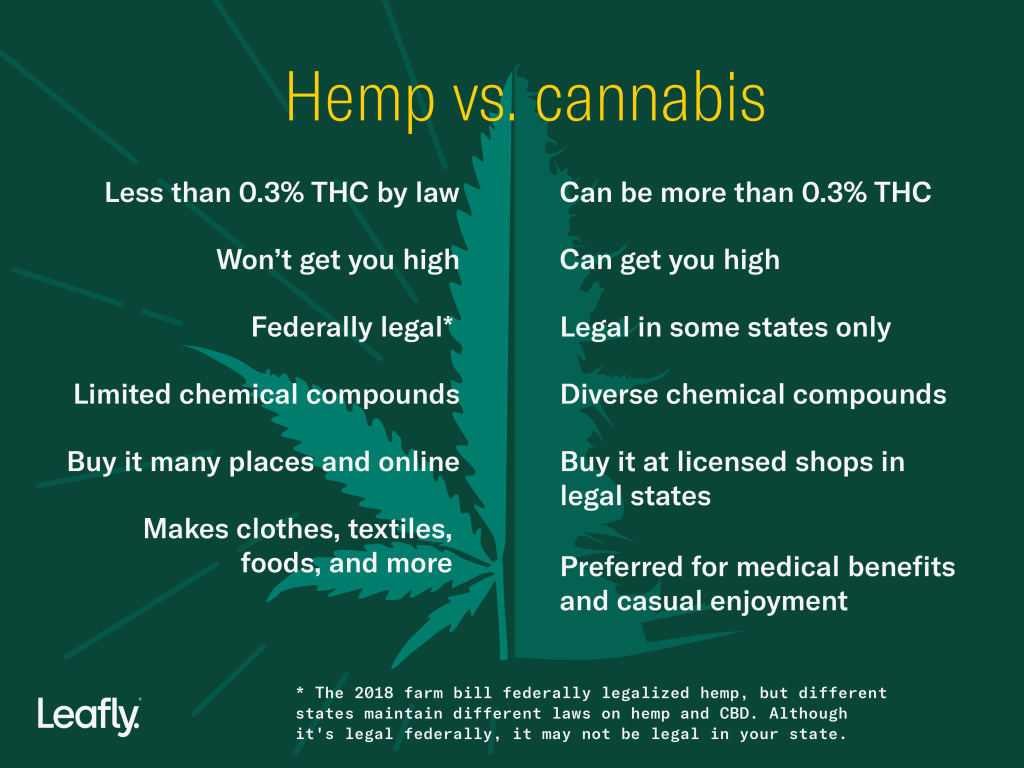 Hemp vs. cannabis

Less than 0.3% THC by law

Won't get you high

Federally legal*

Limited chemical compounds

Buy it many places and online

Makes clothes, textiles, foods, and more

Can be more than 0.3% THC

Can get you high

Legal in some states only

Diverse chemical compounds

Buy it at licensed shops in legal states

Preferred for medical benefits and casual enjoyment

Leafly.

* The 2018 farm bill federally legalized hemp, but different states maintain different laws on hemp and CBD. Although it's legal federally, it may not be legal in your state.